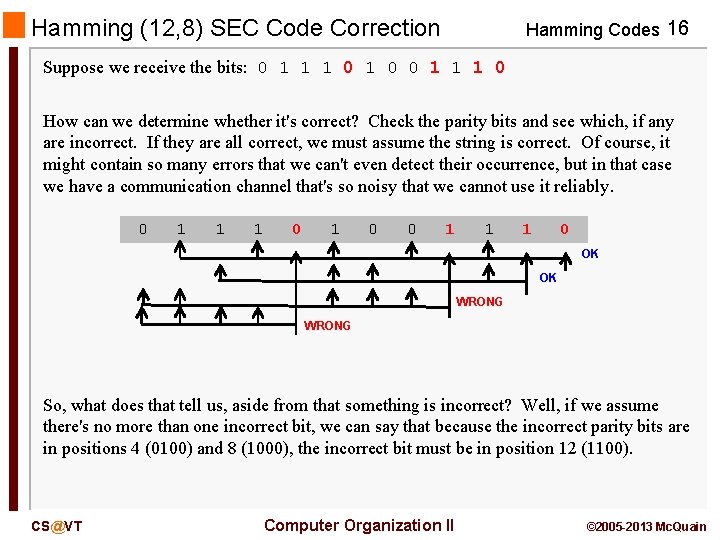 Hamming (12,8) SEC Code Correction

Hamming Codes 16

Suppose we receive the bits: 0 1 1 1 0 1 0 0 1 1 1 0

How can we determine whether it's correct? Check the parity bits and see which, if any are incorrect. If they are all correct, we must assume the string is correct. Of course, it might contain so many errors that we can't even detect their occurrence, but in that case we have a communication channel that's so noisy that we cannot use it reliably.

0 1 1 1 0 1 0 0 1 1 1 0

OK

OK

WRONG

WRONG

So, what does that tell us, aside from that something is incorrect? Well, if we assume there's no more than one incorrect bit, we can say that because the incorrect parity bits are in positions 4 (0100) and 8 (1000), the incorrect bit must be in position 12 (1100).

CS@VT

Computer Organization II

©2005-2013 McQuain